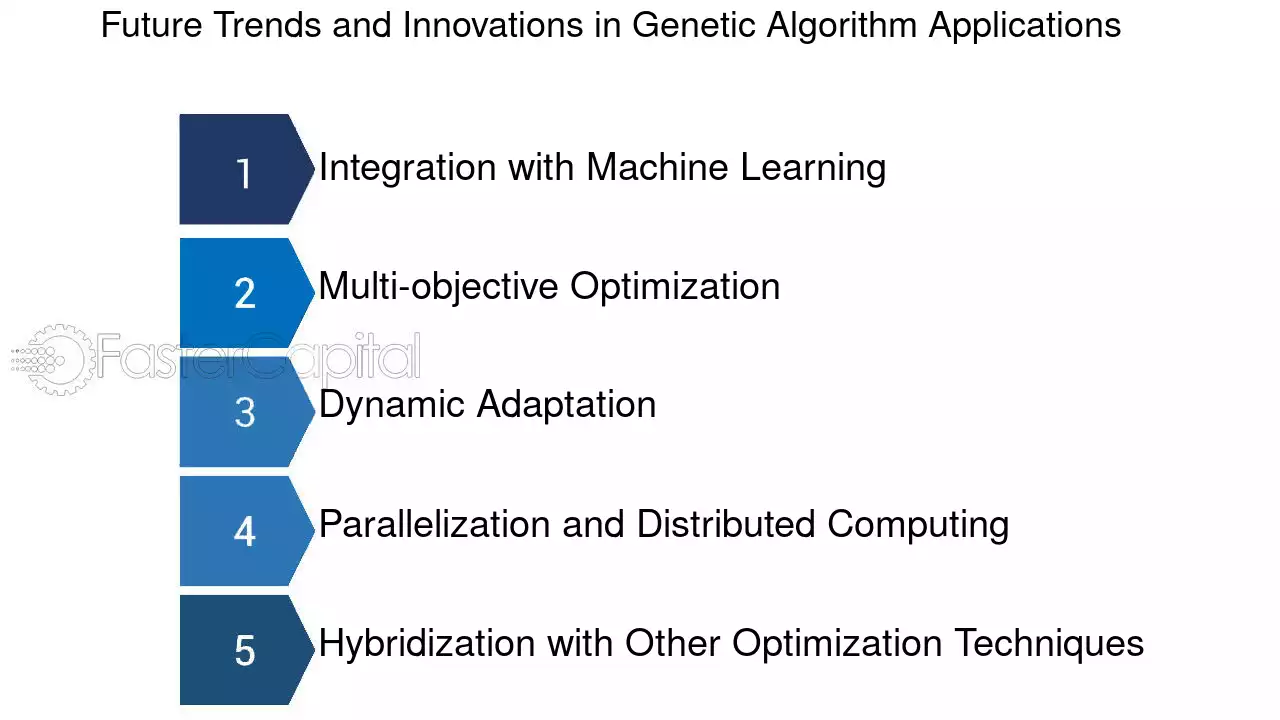 Future Trends and Innovations in Genetic Algorithm Applications

1 Integration with Machine Learning

2 Multi-objective Optimization

FasterCapital

3 Dynamic Adaptation

4 Parallelization and Distributed Computing

5 Hybridization with Other Optimization Techniques